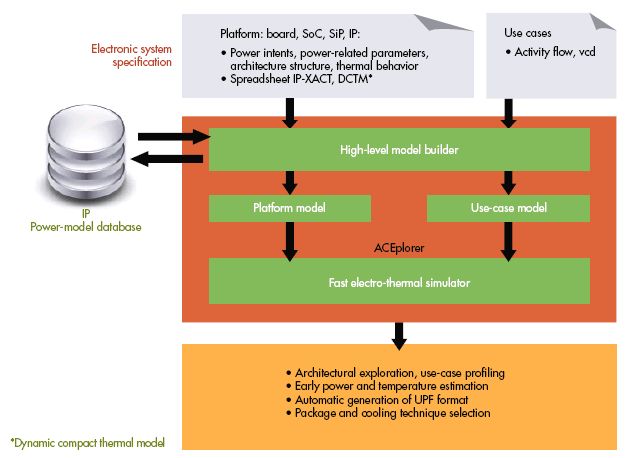 Electronic system specification

Platform: board, SoC, SiP, IP:

• Power intents, power-related parameters, architecture structure, thermal behavior
• Spreadsheet IP-XACT, DCTM*

Use cases

• Activity flow, vcd

IP
Power-model database

High-level model builder

Platform model

Use-case model

ACEplorer

Fast electro-thermal simulator

• Architectural exploration, use-case profiling
• Early power and temperature estimation
• Automatic generation of UPF format
• Package and cooling technique selection

*Dynamic compact thermal model